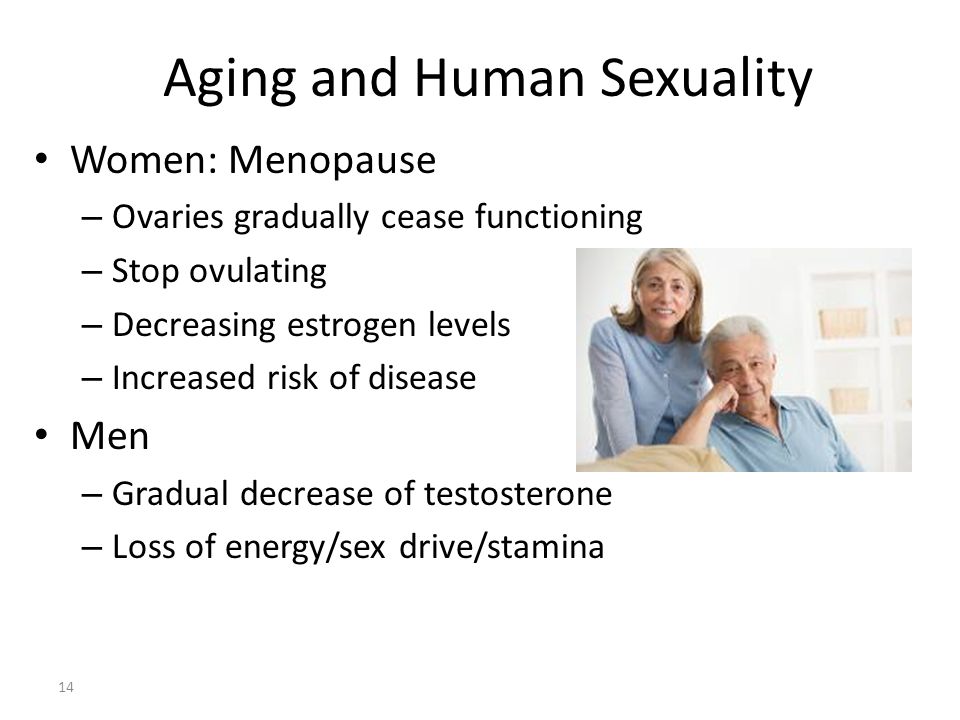 Aging and Human Sexuality

• Women: Menopause
– Ovaries gradually cease functioning
– Stop ovulating
– Decreasing estrogen levels
– Increased risk of disease

• Men
– Gradual decrease of testosterone
– Loss of energy/sex drive/stamina

14